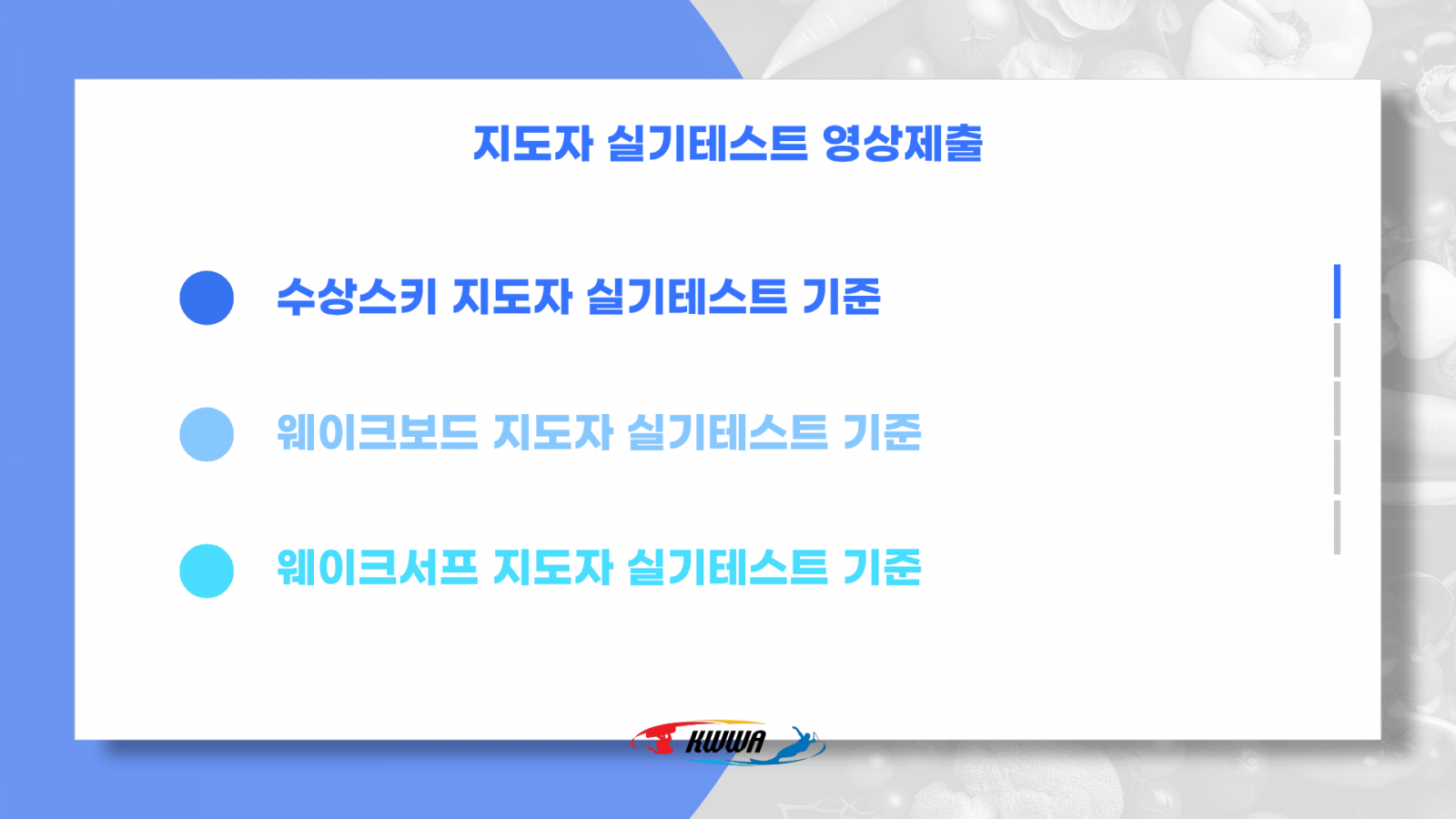 지도자 실기테스트 영상제출

수상스키 지도자 실기테스트 기준

웨이크보드 지도자 실기테스트 기준

웨이크서프 지도자 실기테스트 기준

KWWA